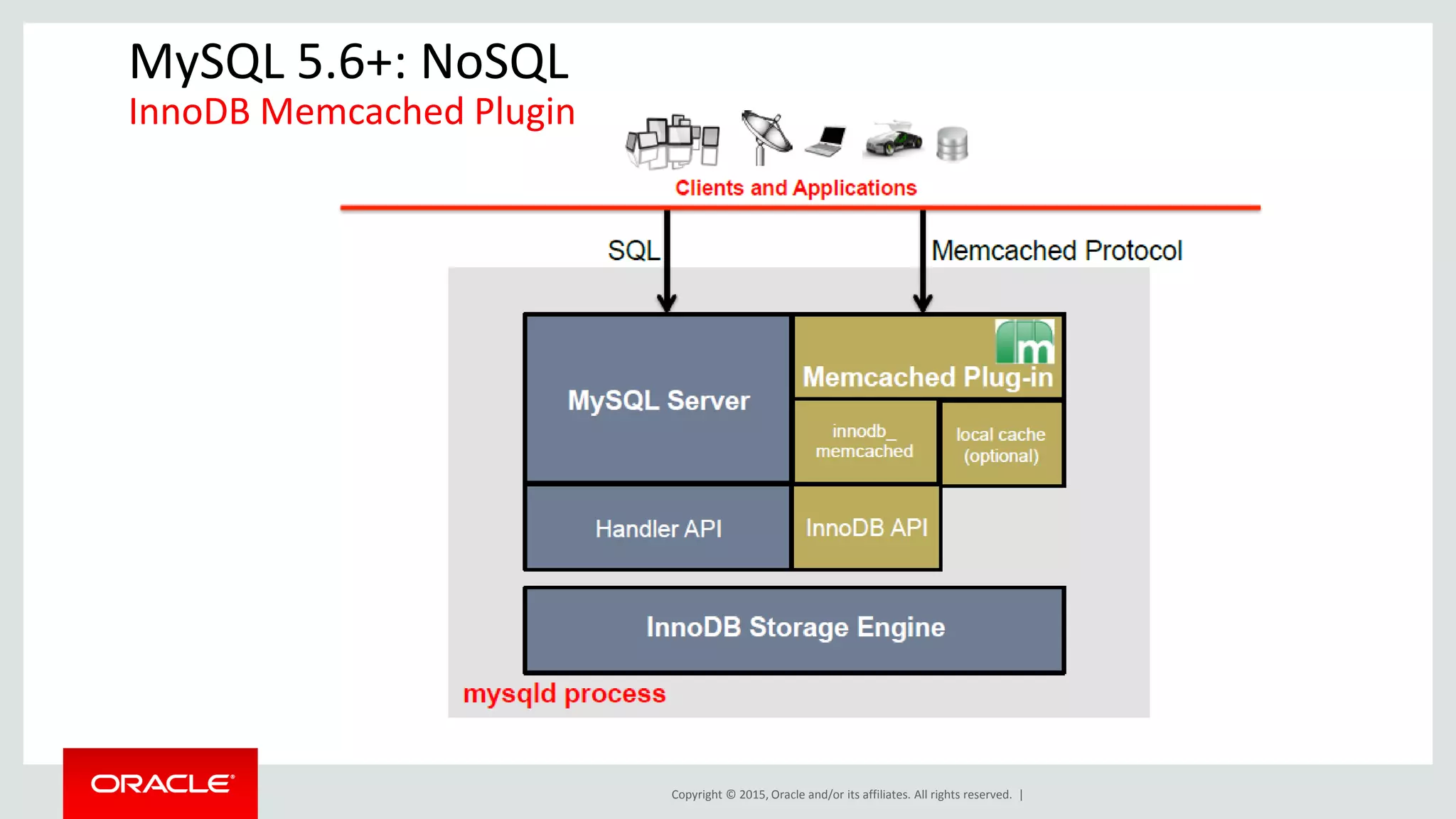 MySQL 5.6+: NoSQL
InnoDB Memcached Plugin

Clients and Applications

SQL

Memcached Protocol

MySQL Server

m

Memcached Plug-in

innodb_ memcached

local cache (optional)

Handler API

InnoDB API

InnoDB Storage Engine

mysqld process

ORACLE

Copyright © 2015, Oracle and/or its affiliates. All rights reserved. |